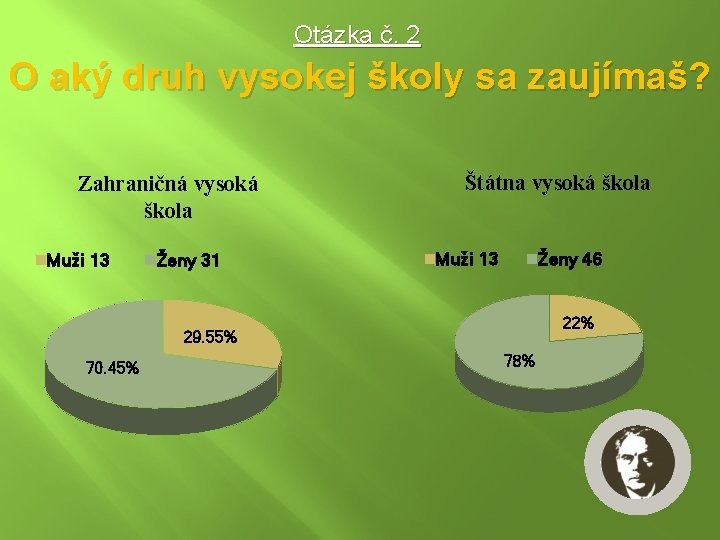 Otázka č. 2

O aký druh vysokej školy sa zaujímaš?

Zahraničná vysoká škola

Muži 13 Ženy 31

29.55%

70.45%

Štátna vysoká škola

Muži 13 Ženy 46

22%

78%